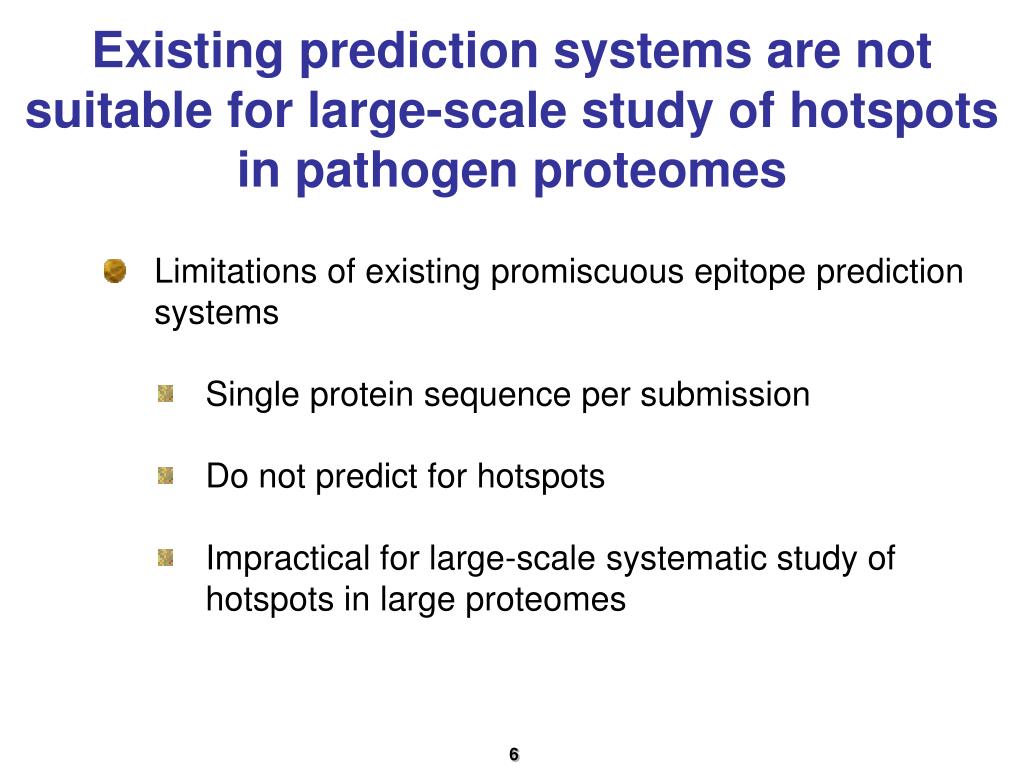 Existing prediction systems are not suitable for large-scale study of hotspots in pathogen proteomes

Limitations of existing promiscuous epitope prediction systems

Single protein sequence per submission

Do not predict for hotspots

Impractical for large-scale systematic study of hotspots in large proteomes

6